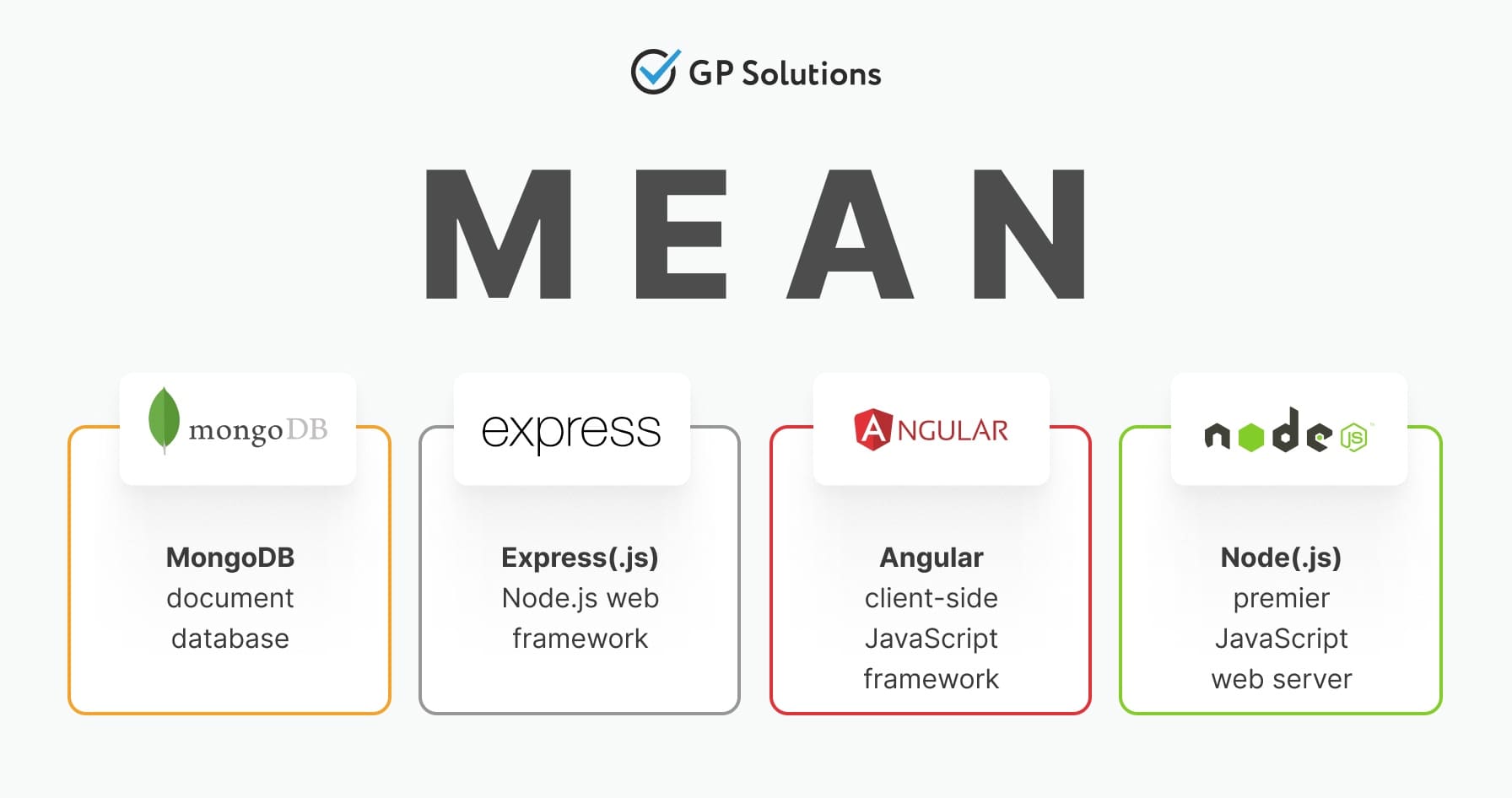 GP Solutions

MEAN

mongoDB

MongoDB
document
database

express

Express(.js)
Node.js web
framework

ANGULAR

Angular
client-side
JavaScript
framework

node JS

Node(.js)
premier
JavaScript
web server